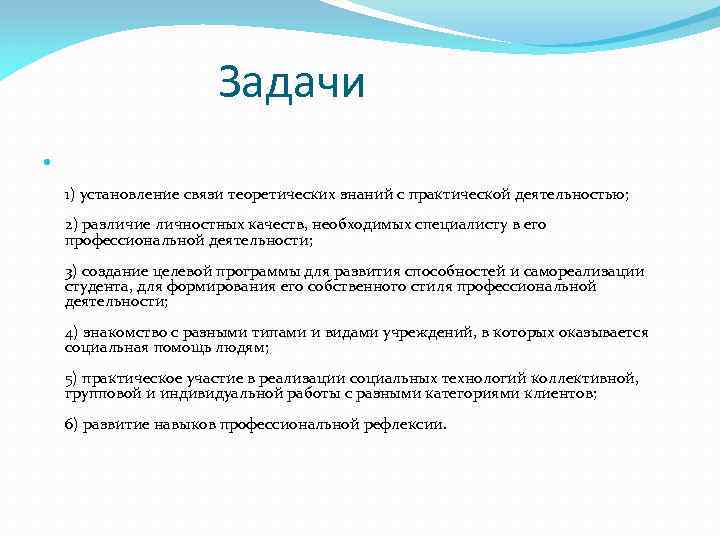 Задачи

1) установление связи теоретических знаний с практической деятельностью;

2) различие личностных качеств, необходимых специалисту в его профессиональной деятельности;

3) создание целевой программы для развития способностей и самореализации студента, для формирования его собственного стиля профессиональной деятельности;

4) знакомство с разными типами и видами учреждений, в которых оказывается социальная помощь людям;

5) практическое участие в реализации социальных технологий коллективной, групповой и индивидуальной работы с разными категориями клиентов;

6) развитие навыков профессиональной рефлексии.